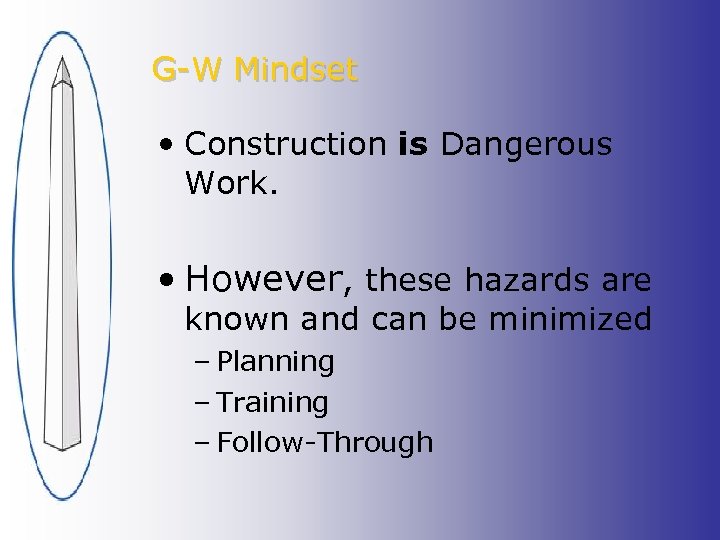 G-W Mindset

• Construction is Dangerous Work.

• However, these hazards are known and can be minimized
– Planning
– Training
– Follow-Through